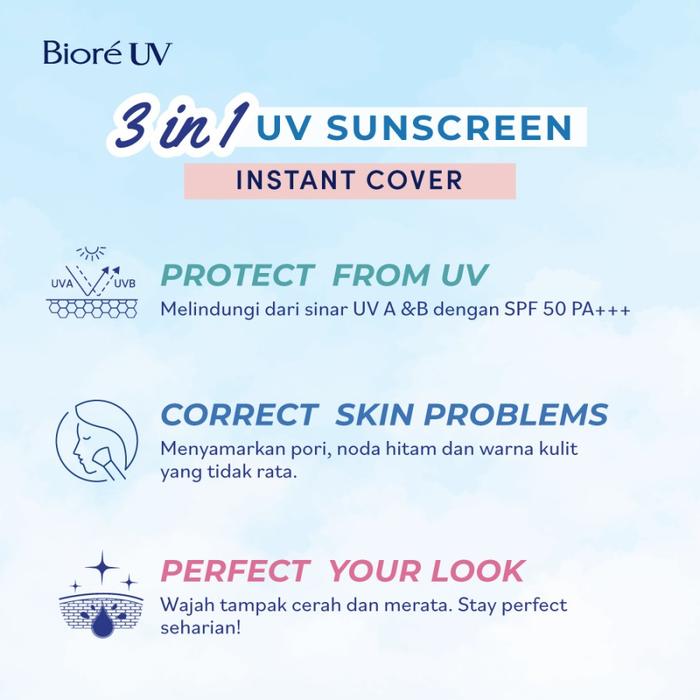 Bioré UV

3 in 1 UV SUNSCREEN
INSTANT COVER

UVA UVB

PROTECT FROM UV
Melindungi dari sinar UV A &B dengan SPF 50 PA+++

CORRECT SKIN PROBLEMS
Menyamarkan pori, noda hitam dan warna kulit yang tidak rata.

PERFECT YOUR LOOK
Wajah tampak cerah dan merata. Stay perfect seharian!